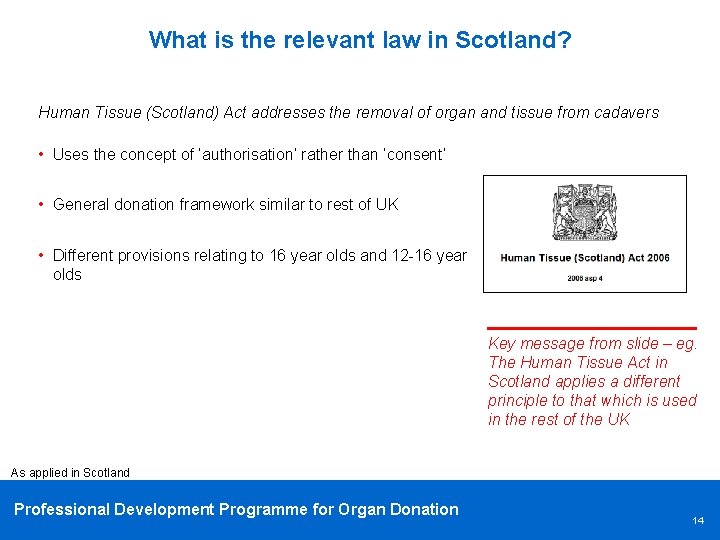 What is the relevant law in Scotland?

Human Tissue (Scotland) Act addresses the removal of organ and tissue from cadavers

• Uses the concept of 'authorisation' rather than 'consent'

• General donation framework similar to rest of UK

• Different provisions relating to 16 year olds and 12-16 year olds

Human Tissue (Scotland) Act 2006

2006 asp 4

Key message from slide – eg. The Human Tissue Act in Scotland applies a different principle to that which is used in the rest of the UK

As applied in Scotland

Professional Development Programme for Organ Donation

14